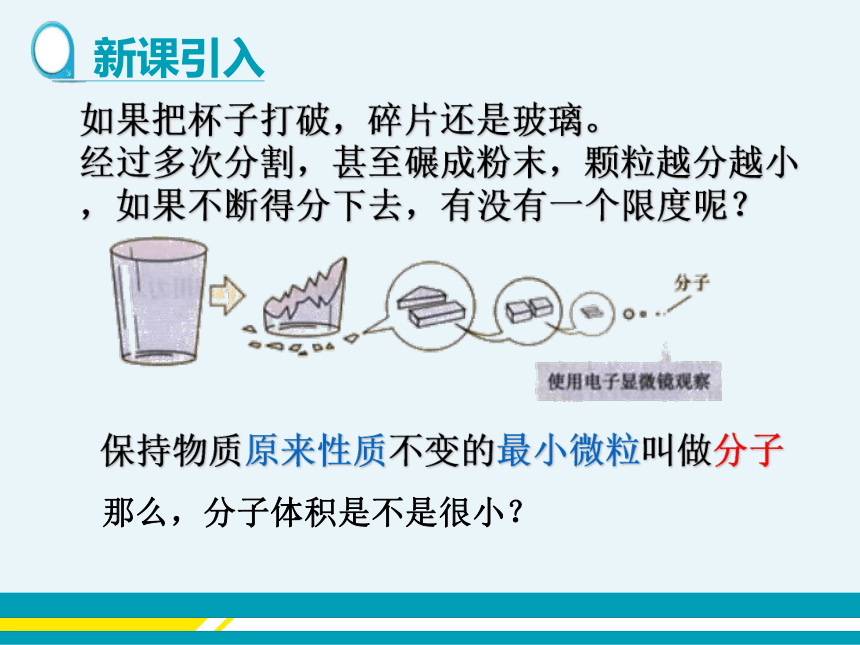 新课引入

如果把杯子打破，碎片还是玻璃。
经过多次分割，甚至碾成粉末，颗粒越分越小，如果不断得分下去，有没有一个限度呢？

分子

使用电子显微镜观察

保持物质原来性质不变的最小微粒叫做分子

那么，分子体积是不是很小？